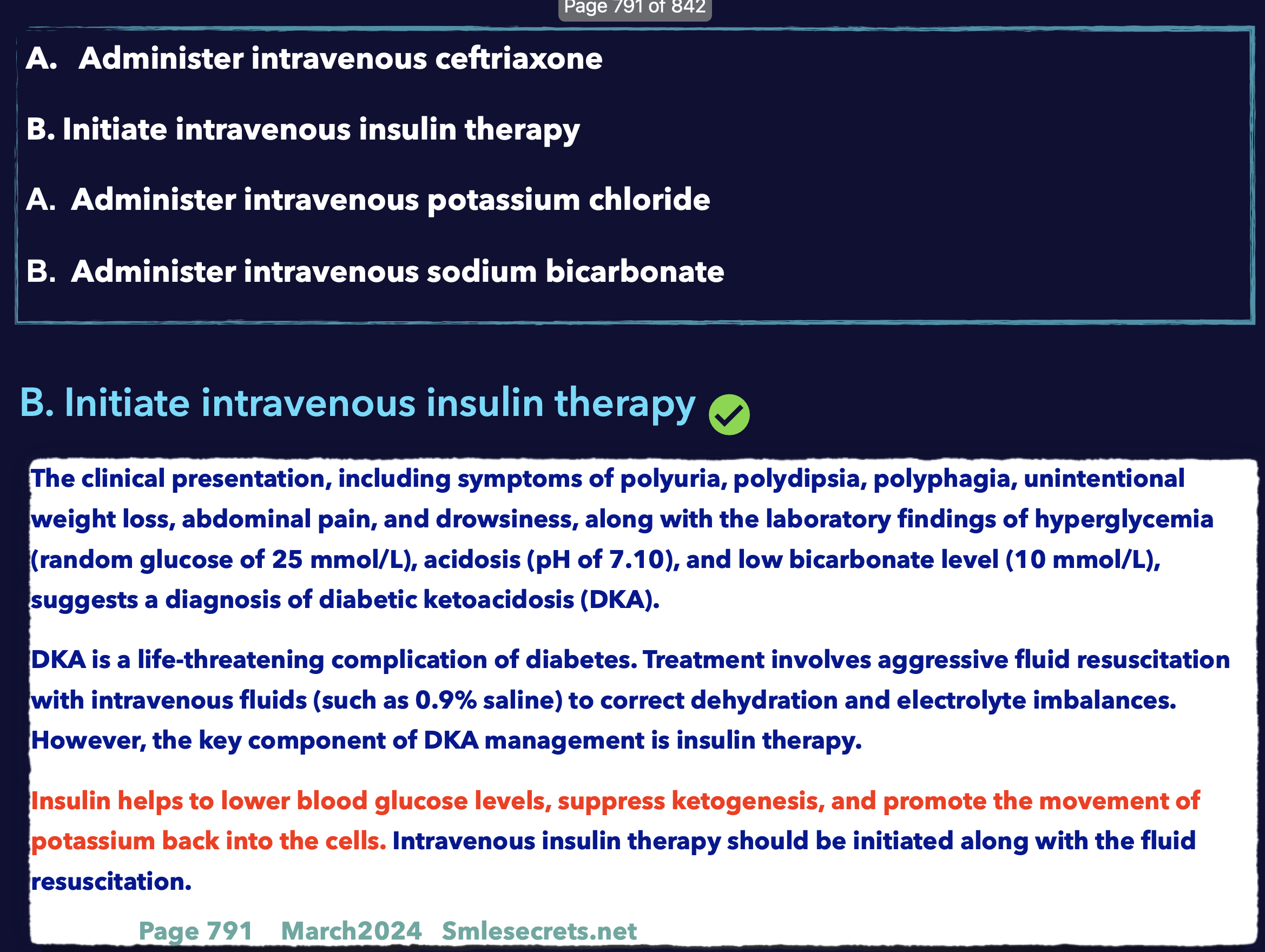 Page 791 of 842

A. Administer intravenous ceftriaxone

B. Initiate intravenous insulin therapy

A. Administer intravenous potassium chloride

B. Administer intravenous sodium bicarbonate

B. Initiate intravenous insulin therapy

The clinical presentation, including symptoms of polyuria, polydipsia, polyphagia, unintentional weight loss, abdominal pain, and drowsiness, along with the laboratory findings of hyperglycemia (random glucose of 25 mmol/L), acidosis (pH of 7.10), and low bicarbonate level (10 mmol/L), suggests a diagnosis of diabetic ketoacidosis (DKA).

DKA is a life-threatening complication of diabetes. Treatment involves aggressive fluid resuscitation with intravenous fluids (such as 0.9% saline) to correct dehydration and electrolyte imbalances. However, the key component of DKA management is insulin therapy.

Insulin helps to lower blood glucose levels, suppress ketogenesis, and promote the movement of potassium back into the cells. Intravenous insulin therapy should be initiated along with the fluid resuscitation.

Page 791 March2024 Smlesecrets.net